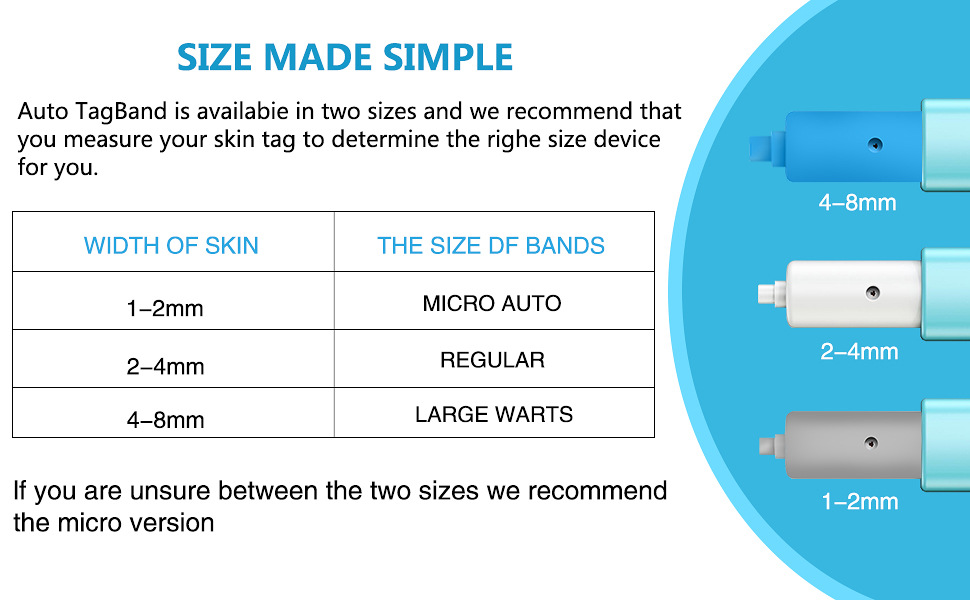 SIZE MADE SIMPLE

Auto TagBand is availabie in two sizes and we recommend that you measure your skin tag to determine the righe size device for you.

| WIDTH OF SKIN | THE SIZE DF BANDS |
|---|---|
| 1–2mm | MICRO AUTO |
| 2–4mm | REGULAR |
| 4–8mm | LARGE WARTS |

If you are unsure between the two sizes we recommend the micro version

4–8mm

2–4mm

1–2mm